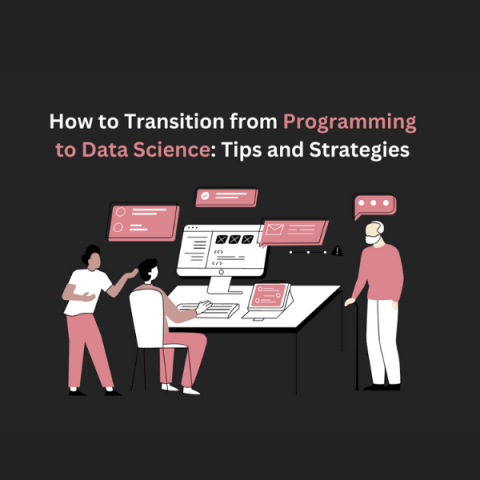 How to Transition from Programming to Data Science: Tips and Strategies